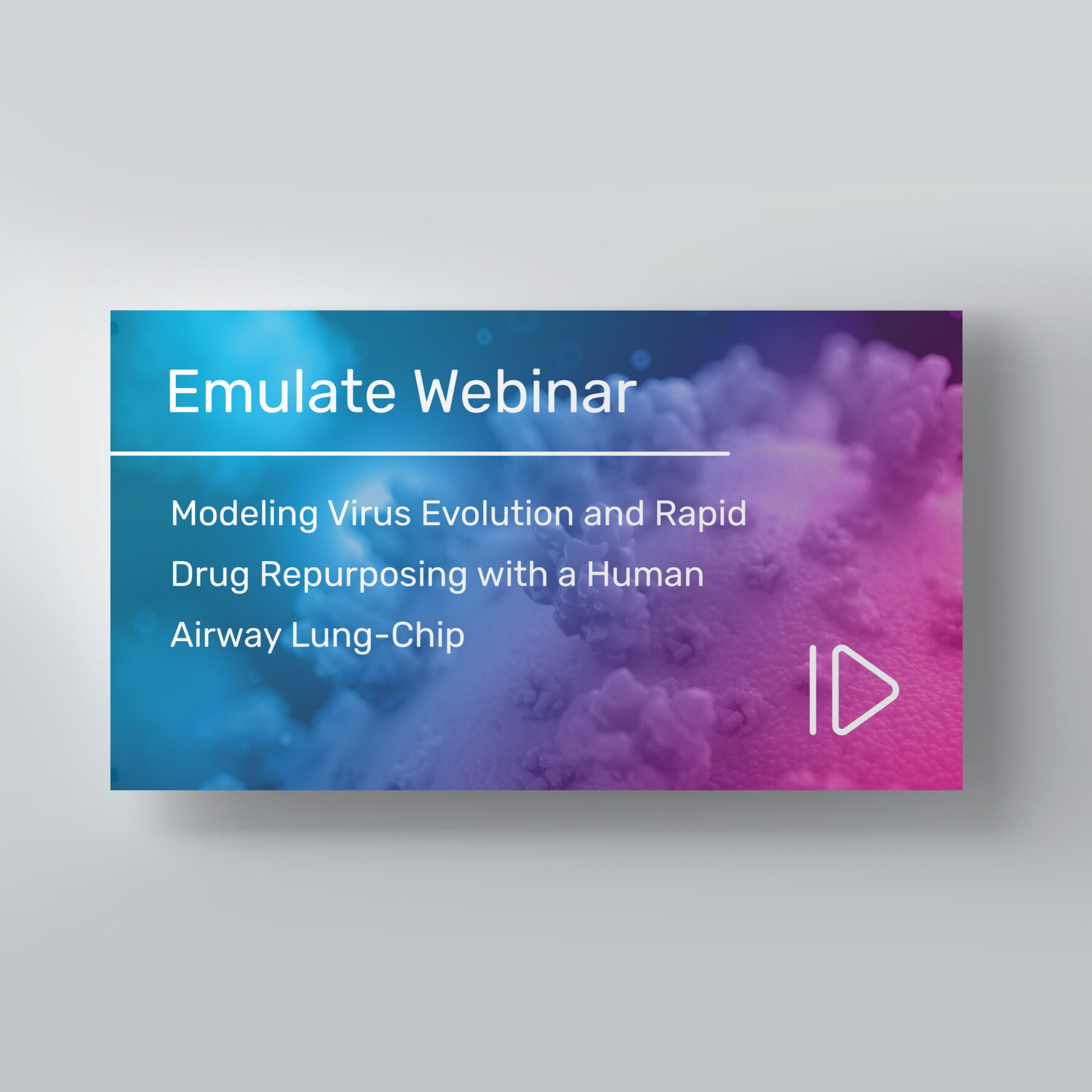 Emulate Webinar

Modeling Virus Evolution and Rapid Drug Repurposing with a Human Airway Lung-Chip